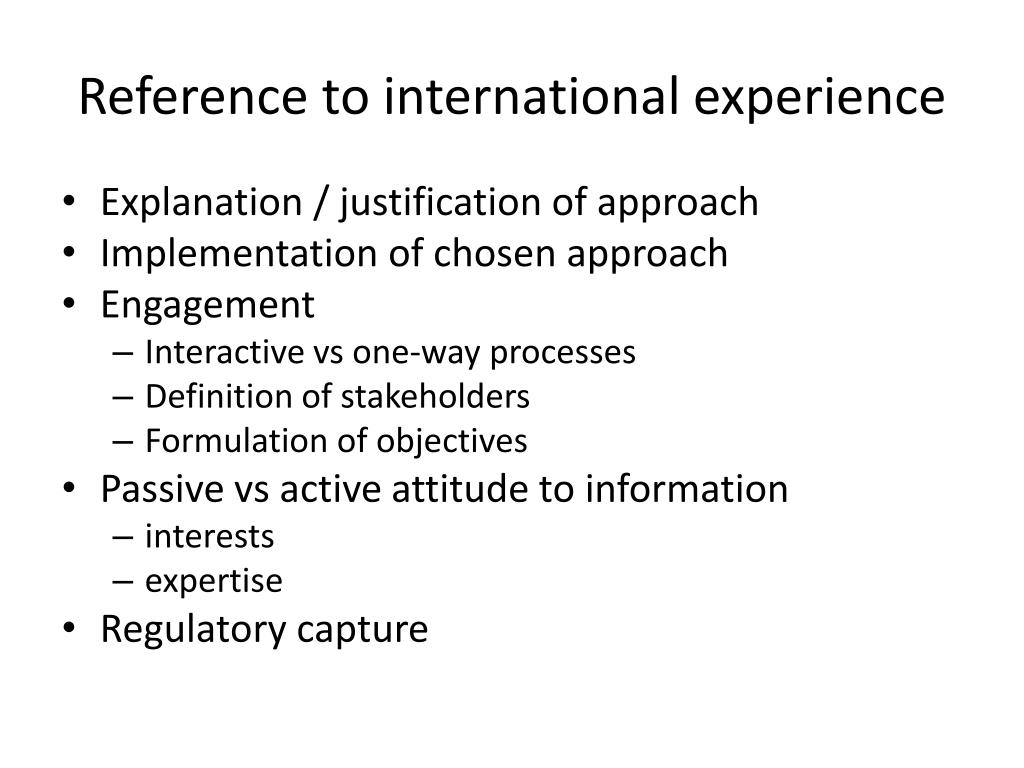 Reference to international experience

• Explanation / justification of approach
• Implementation of chosen approach
• Engagement
– Interactive vs one-way processes
– Definition of stakeholders
– Formulation of objectives
• Passive vs active attitude to information
– interests
– expertise
• Regulatory capture